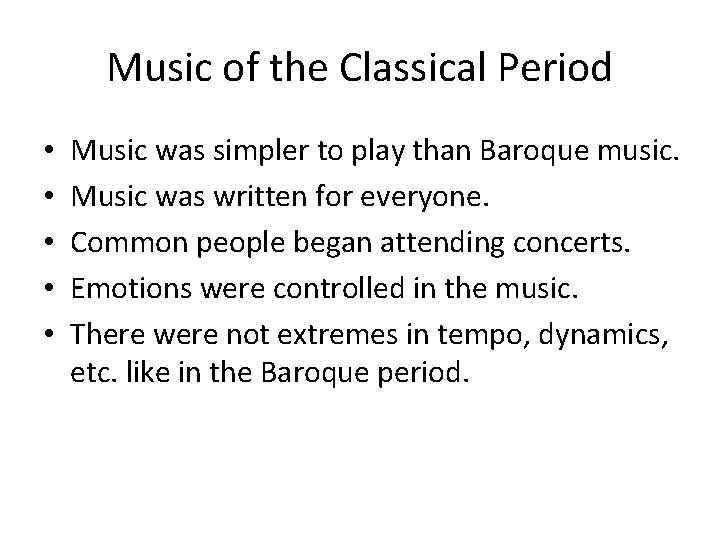 Music of the Classical Period

• Music was simpler to play than Baroque music.
• Music was written for everyone.
• Common people began attending concerts.
• Emotions were controlled in the music.
• There were not extremes in tempo, dynamics, etc. like in the Baroque period.